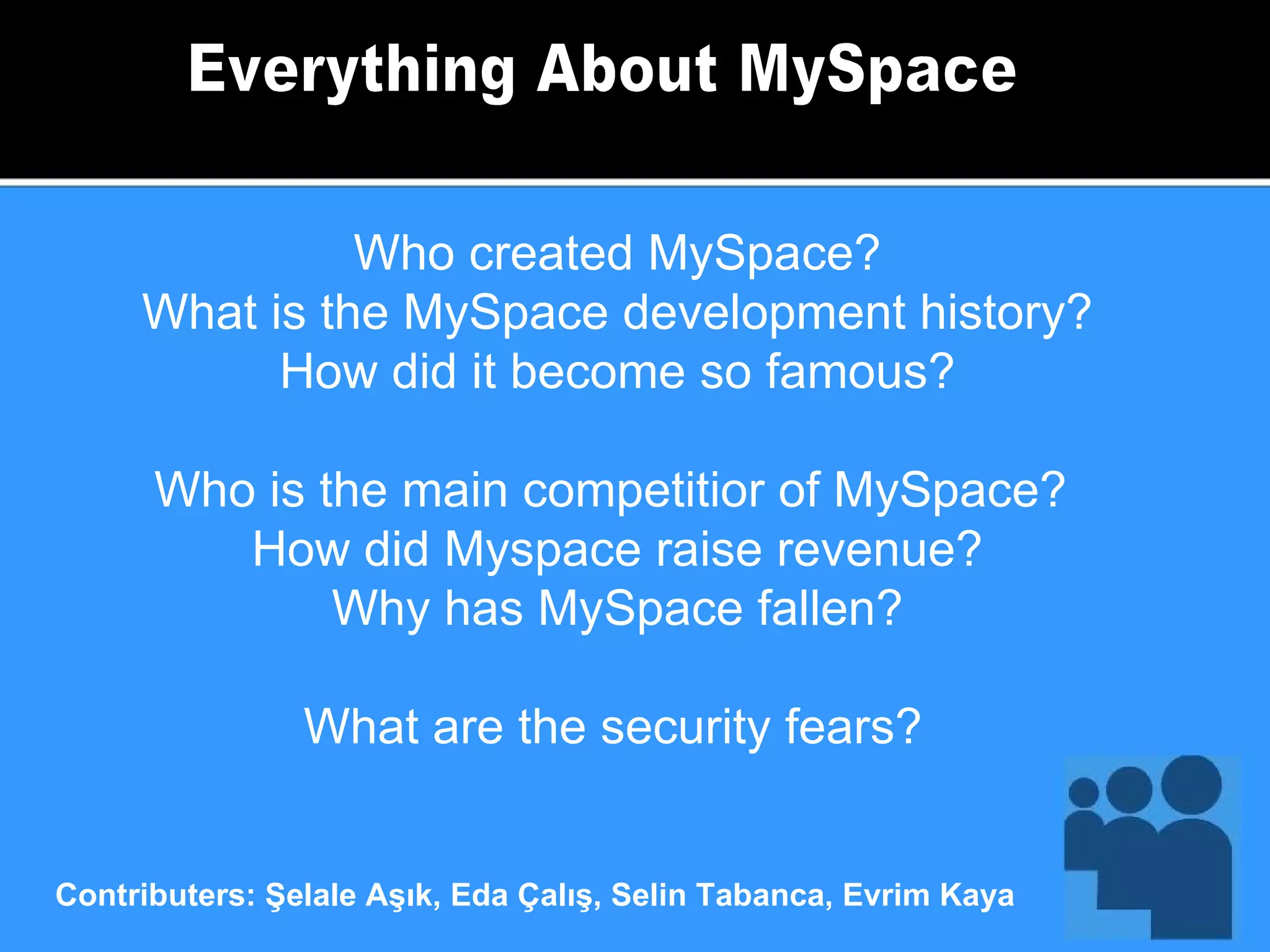 Everything About MySpace

Who created MySpace?
What is the MySpace development history?
How did it become so famous?

Who is the main competitior of MySpace?
How did Myspace raise revenue?
Why has MySpace fallen?

What are the security fears?

Contributers: Şelale Aşık, Eda Çalış, Selin Tabanca, Evrim Kaya